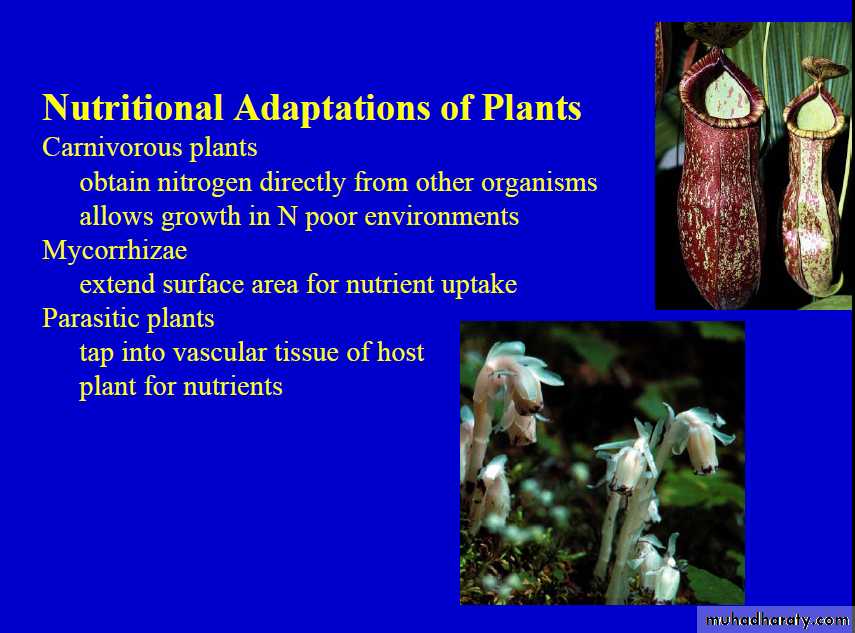 Nutritional Adaptations of Plants

Carnivorous plants
obtain nitrogen directly from other organisms
allows growth in N poor environments

Mycorrhizae
extend surface area for nutrient uptake

Parasitic plants
tap into vascular tissue of host plant for nutrients

muhadharaty.com